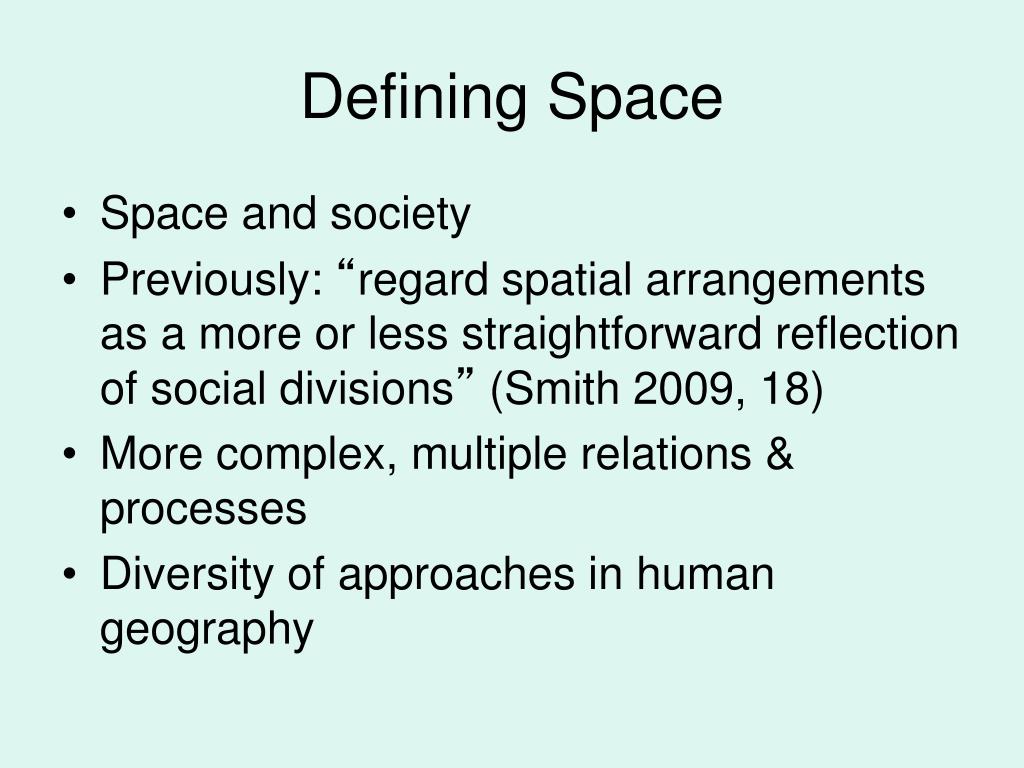 Defining Space

• Space and society
• Previously: “regard spatial arrangements as a more or less straightforward reflection of social divisions” (Smith 2009, 18)
• More complex, multiple relations & processes
• Diversity of approaches in human geography